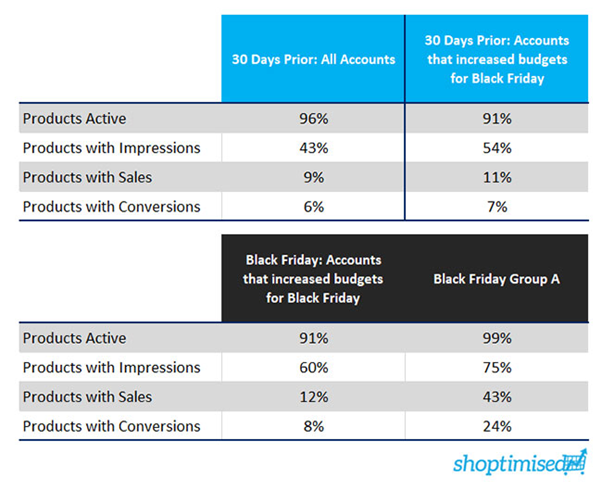 |  | 30 Days Prior: All Accounts | 30 Days Prior: Accounts that increased budgets for Black Friday |
|---|---|---|
| Products Active | 96% | 91% |
| Products with Impressions | 43% | 54% |
| Products with Sales | 9% | 11% |
| Products with Conversions | 6% | 7% |

|  | Black Friday: Accounts that increased budgets for Black Friday | Black Friday Group A |
|---|---|---|
| Products Active | 91% | 99% |
| Products with Impressions | 60% | 75% |
| Products with Sales | 12% | 43% |
| Products with Conversions | 8% | 24% |

shoptimised